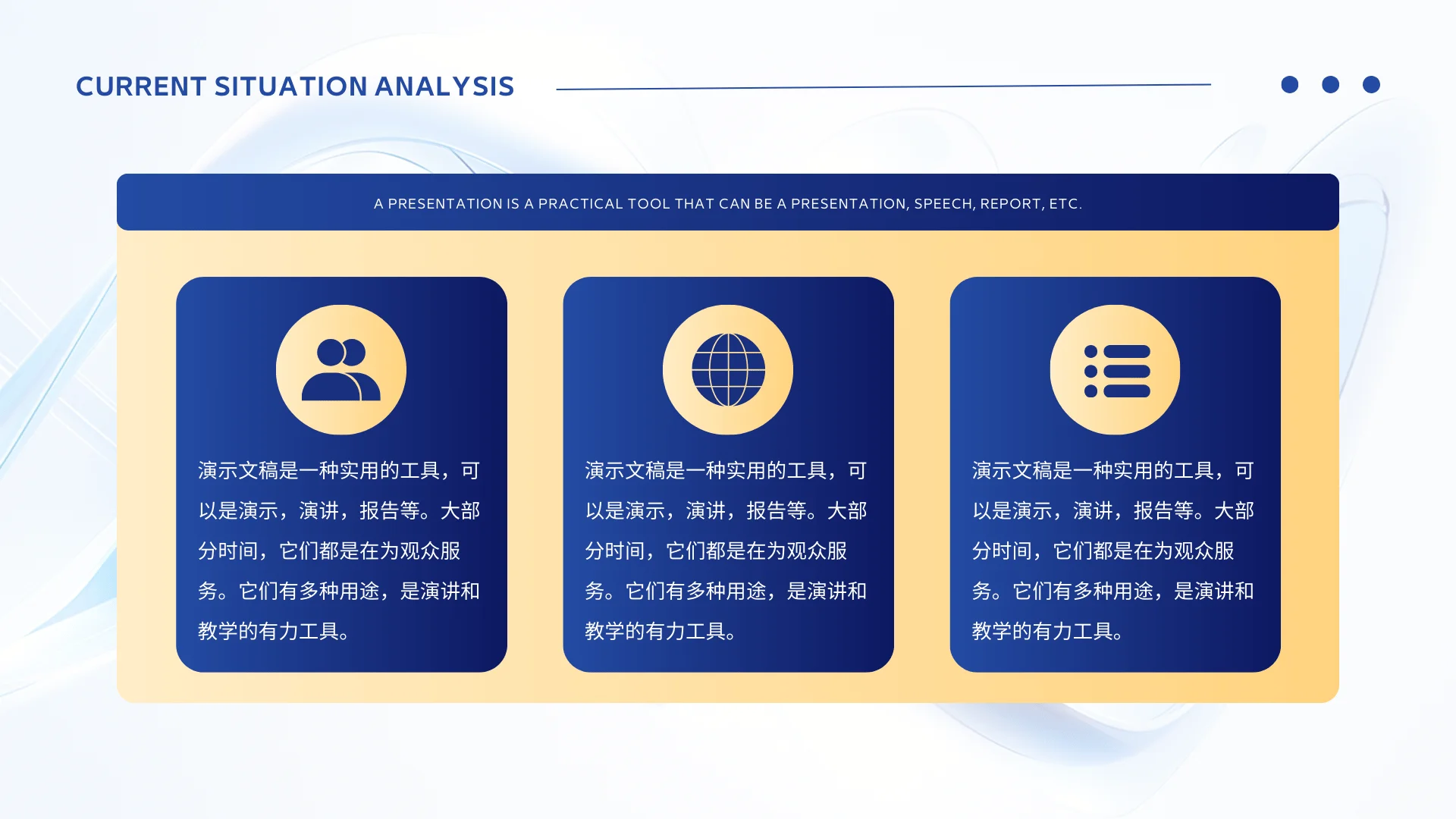 CURRENT SITUATION ANALYSIS

A PRESENTATION IS A PRACTICAL TOOL THAT CAN BE A PRESENTATION, SPEECH, REPORT, ETC.

演示文稿是一种实用的工具，可以是演示，演讲，报告等。大部分时间，它们都是在为观众服务。它们有多种用途，是演讲和教学的有力工具。

演示文稿是一种实用的工具，可以是演示，演讲，报告等。大部分时间，它们都是在为观众服务。它们有多种用途，是演讲和教学的有力工具。

演示文稿是一种实用的工具，可以是演示，演讲，报告等。大部分时间，它们都是在为观众服务。它们有多种用途，是演讲和教学的有力工具。